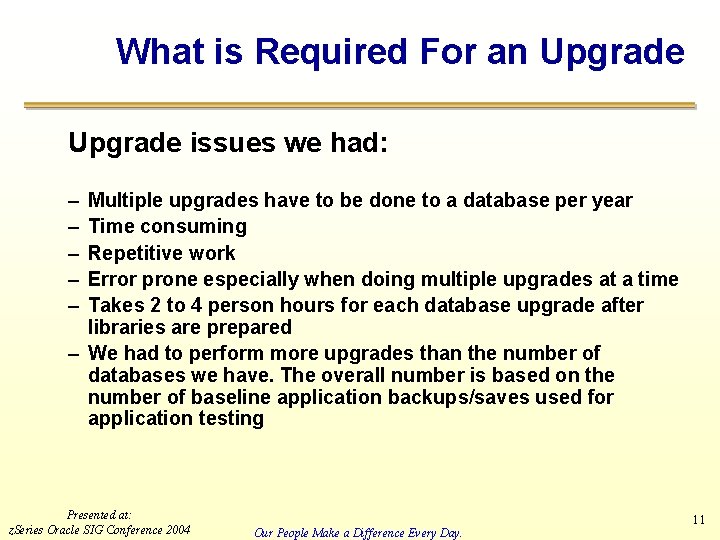 What is Required For an Upgrade

Upgrade issues we had:

– Multiple upgrades have to be done to a database per year
– Time consuming
– Repetitive work
– Error prone especially when doing multiple upgrades at a time
– Takes 2 to 4 person hours for each database upgrade after libraries are prepared
– We had to perform more upgrades than the number of databases we have. The overall number is based on the number of baseline application backups/saves used for application testing

Presented at:
zSeries Oracle SIG Conference 2004

Our People Make a Difference Every Day.

11